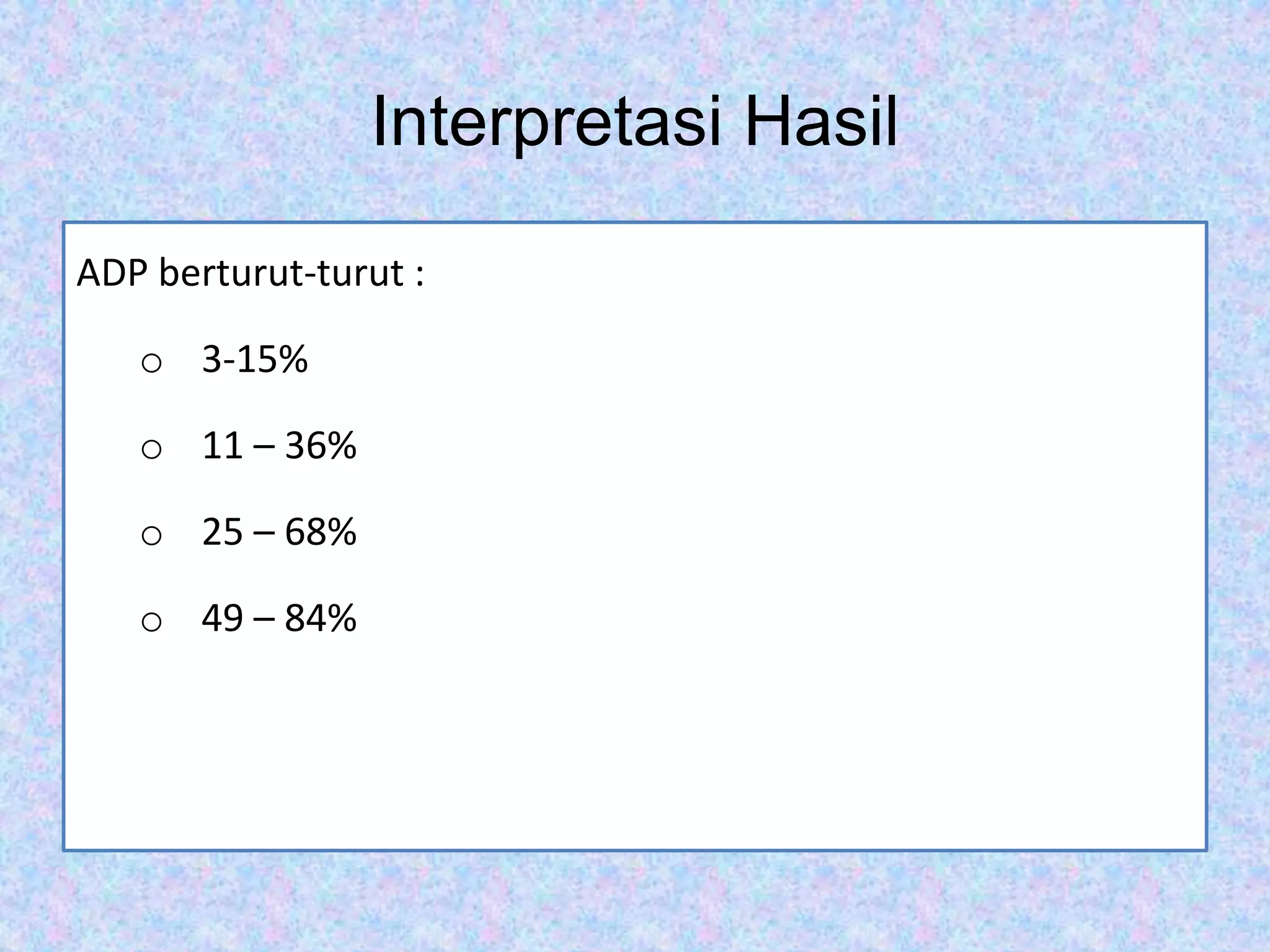 Interpretasi Hasil

ADP berturut-turut :

○ 3-15%

○ 11 – 36%

○ 25 – 68%

○ 49 – 84%